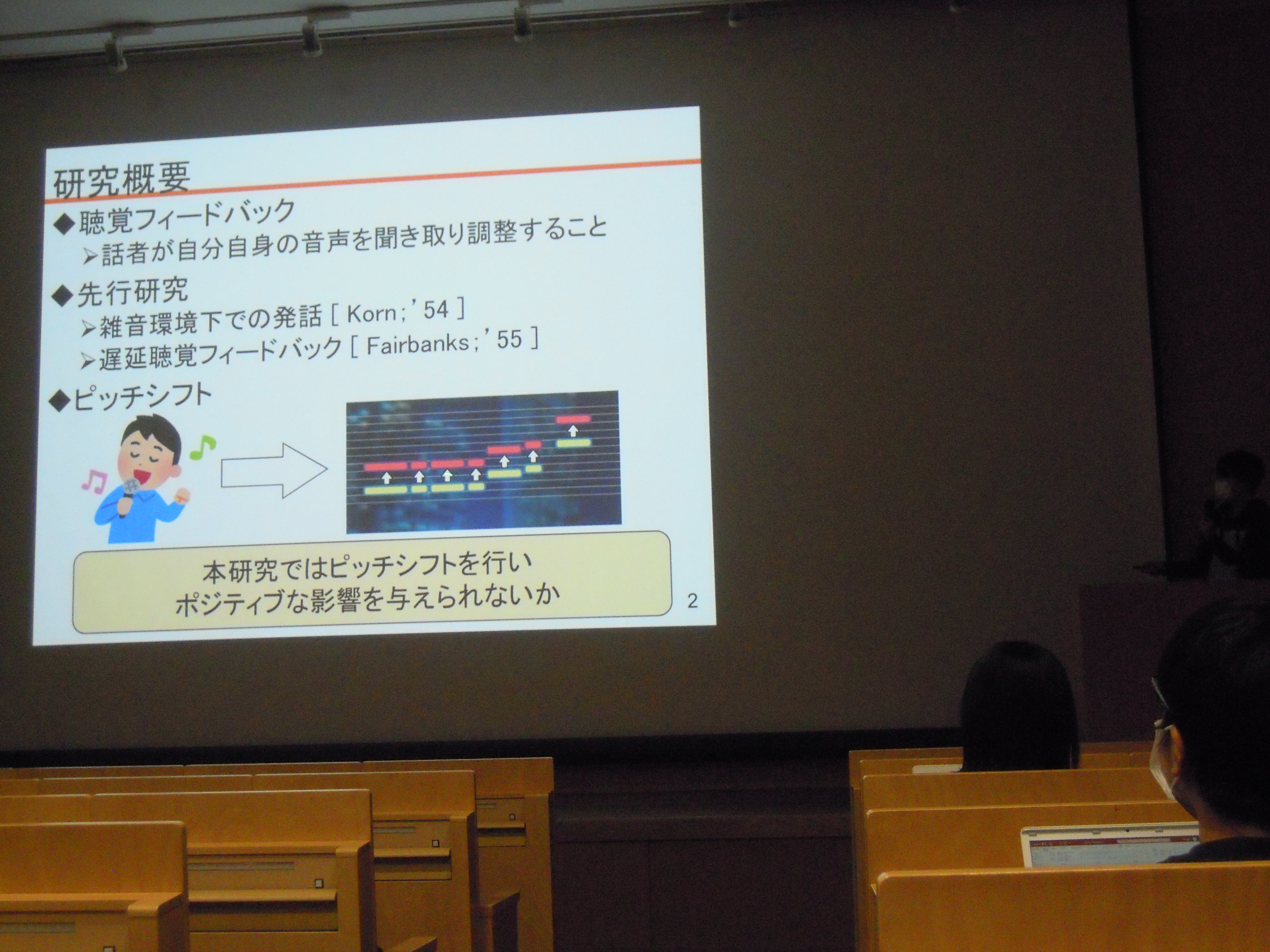 研究概要

◆聴覚フィードバック

➢話者が自分自身の音声を聞き取り調整すること

◆先行研究

➢雑音環境下での発話 [ Korn; '54 ]

➢遅延聴覚フィードバック [ Fairbanks; '55 ]

◆ピッチシフト

本研究ではピッチシフトを行い
ポジティブな影響を与えられないか

2